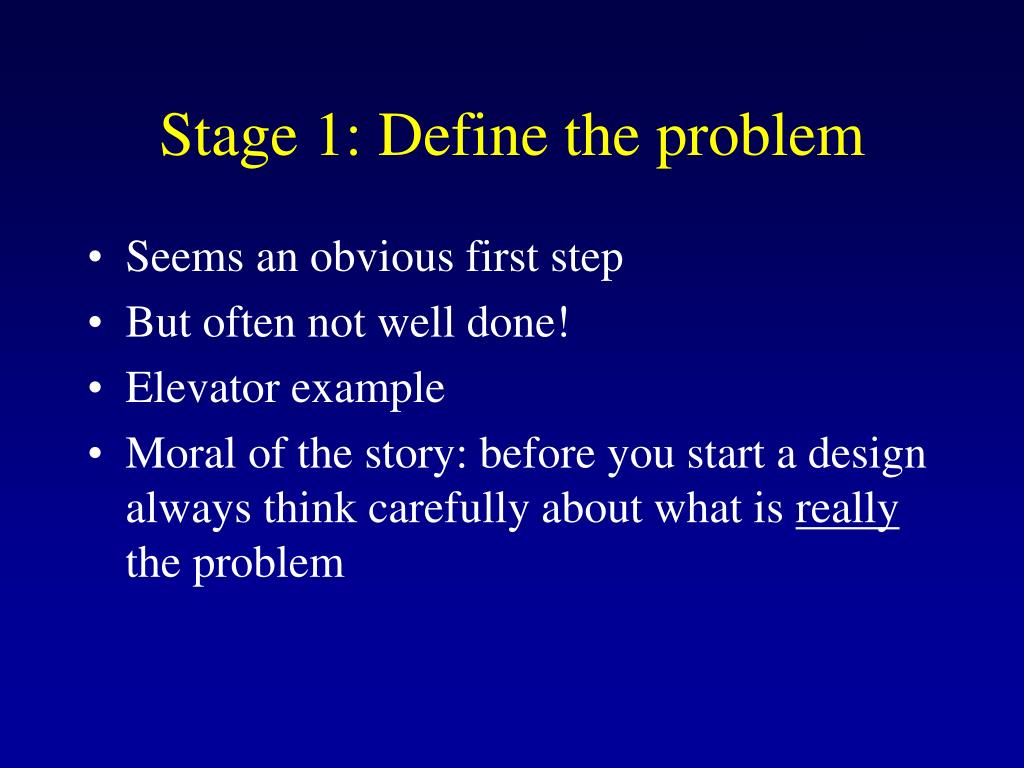 Stage 1: Define the problem

• Seems an obvious first step
• But often not well done!
• Elevator example
• Moral of the story: before you start a design always think carefully about what is really the problem